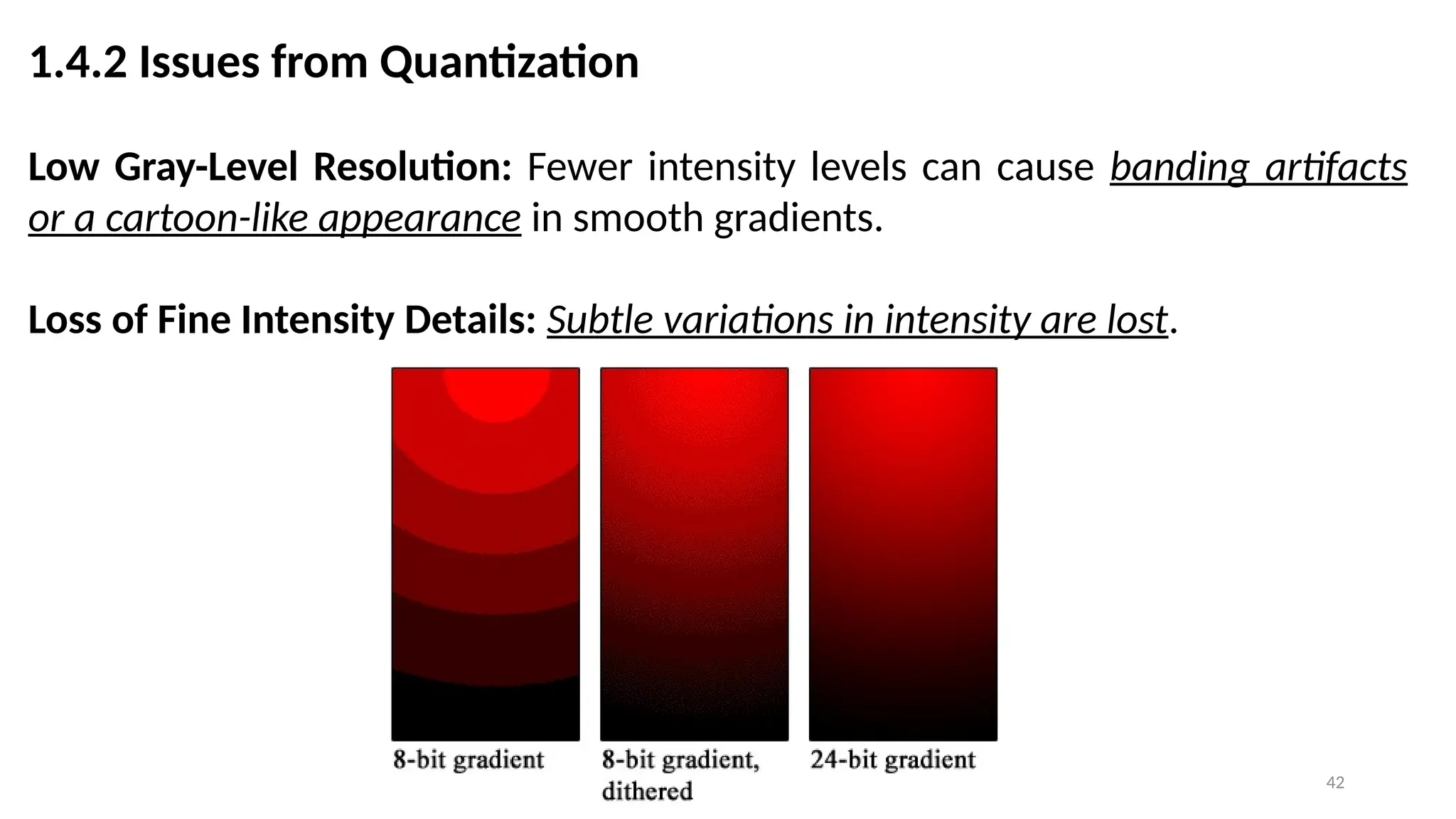 1.4.2 Issues from Quantization

Low Gray-Level Resolution: Fewer intensity levels can cause banding artifacts or a cartoon-like appearance in smooth gradients.

Loss of Fine Intensity Details: Subtle variations in intensity are lost.

8-bit gradient

8-bit gradient, dithered

24-bit gradient

42